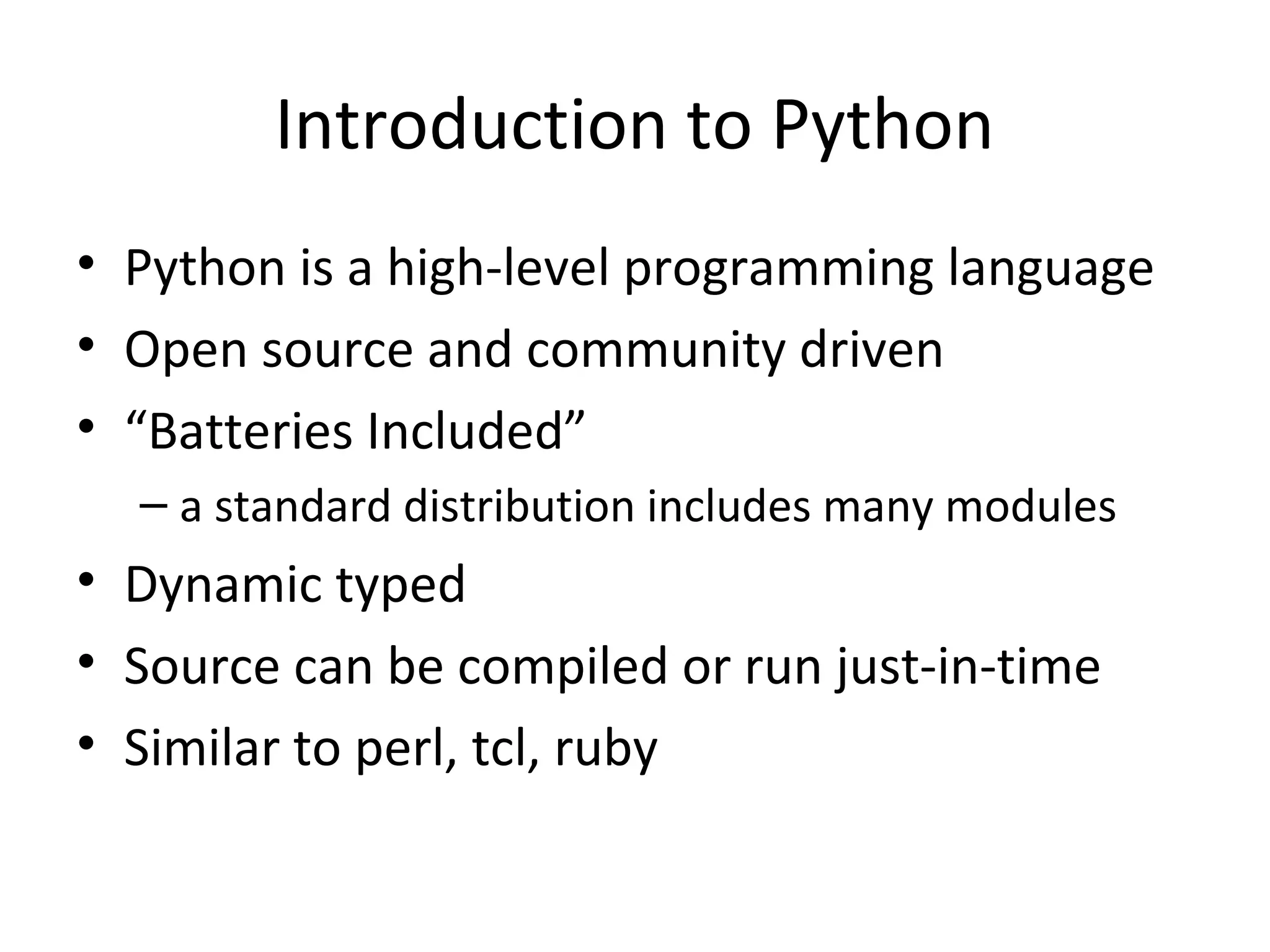 Introduction to Python

• Python is a high-level programming language
• Open source and community driven
• “Batteries Included”
  – a standard distribution includes many modules
• Dynamic typed
• Source can be compiled or run just-in-time
• Similar to perl, tcl, ruby